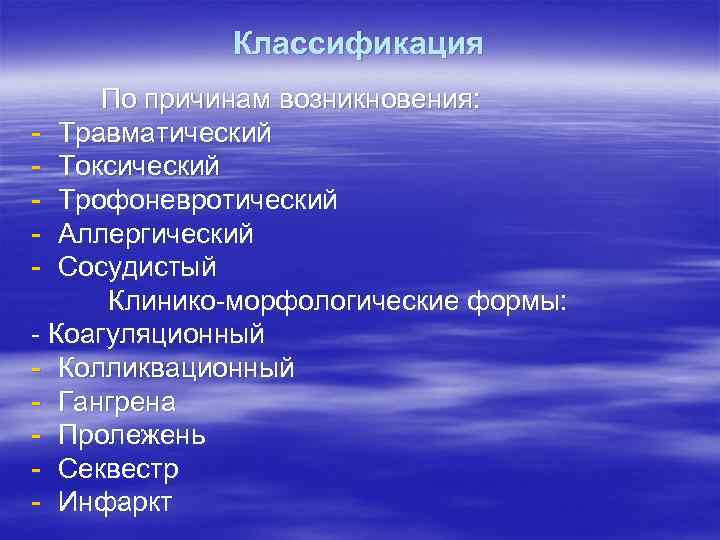 Классификация

По причинам возникновения:
- Травматический
- Токсический
- Трофоневротический
- Аллергический
- Сосудистый

Клинико-морфологические формы:
- Коагуляционный
- Колликвационный
- Гангрена
- Пролежень
- Секвестр
- Инфаркт